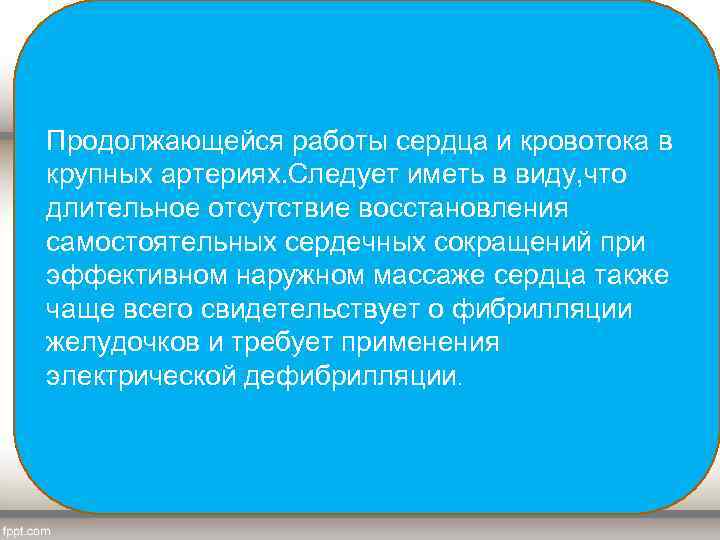 Продолжающейся работы сердца и кровотока в крупных артериях.Следует иметь в виду,что длительное отсутствие восстановления самостоятельных сердечных сокращений при эффективном наружном массаже сердца также чаще всего свидетельствует о фибрилляции желудочков и требует применения электрической дефибрилляции.

fppt.com